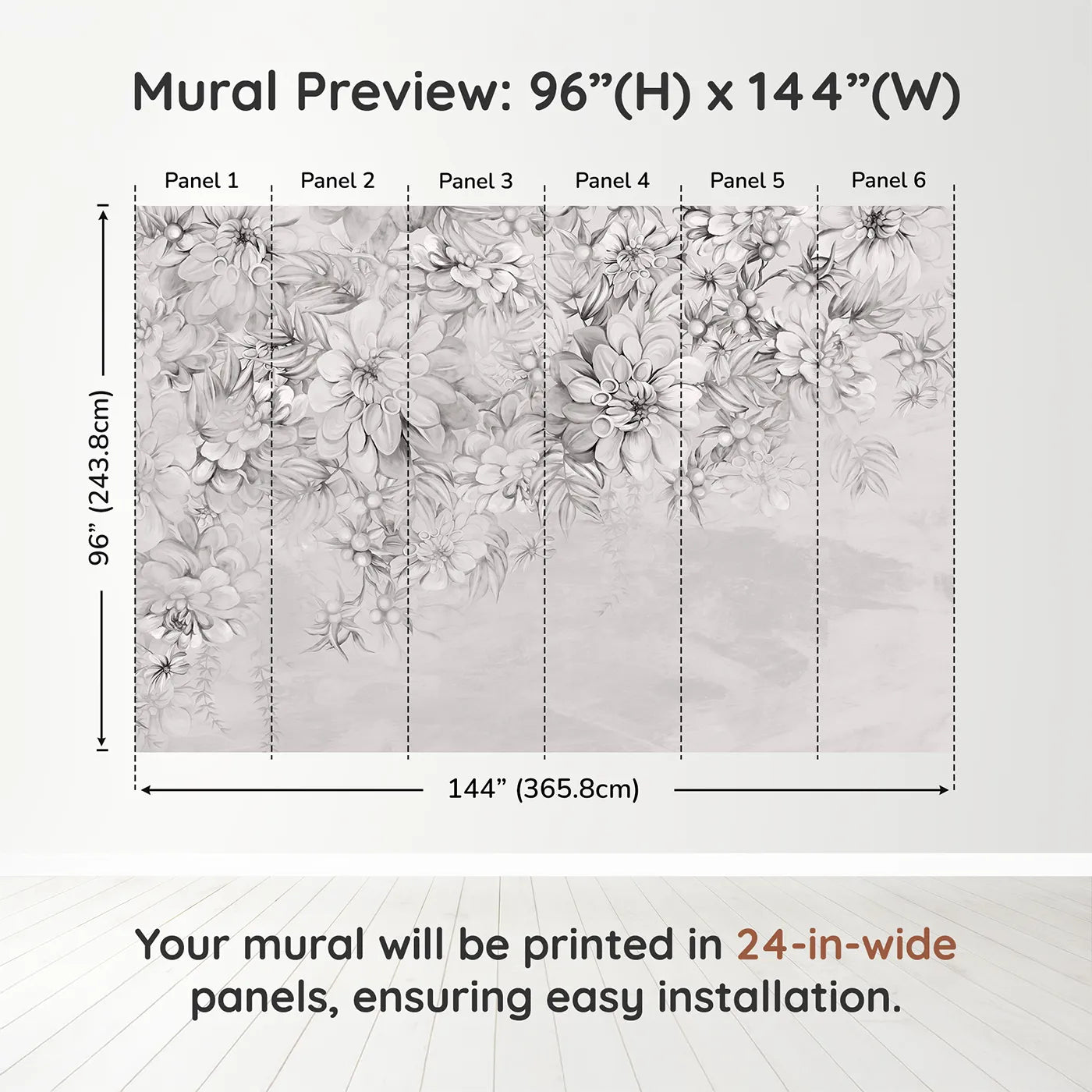 Mural Preview: 96”(H) x 144”(W)

Panel 1
Panel 2
Panel 3
Panel 4
Panel 5
Panel 6

96” (243.8cm)

144” (365.8cm)

Your mural will be printed in 24-in-wide panels, ensuring easy installation.